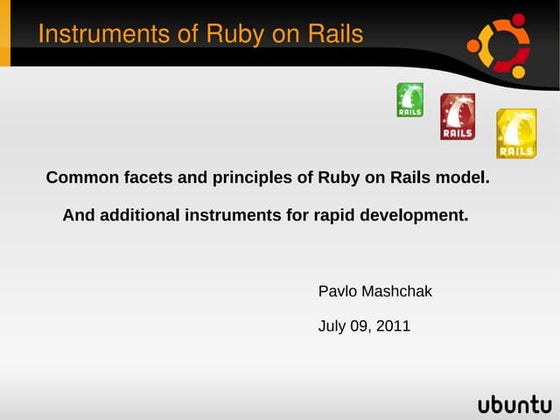 Instruments of Ruby on Rails

RAILS

RAILS

RAILS

Common facets and principles of Ruby on Rails model.

And additional instruments for rapid development.

Pavlo Mashchak

July 09, 2011

ubuntu